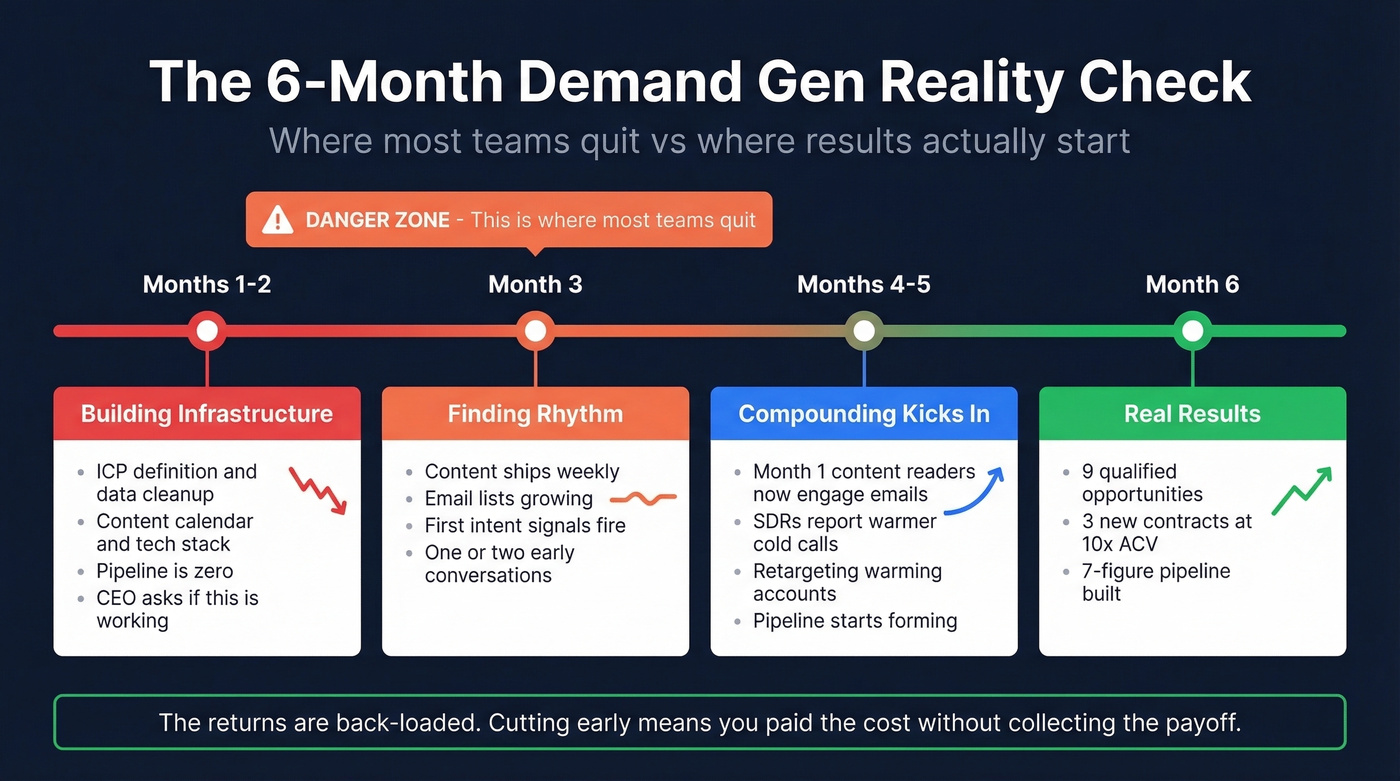 The 6-Month Demand Gen Reality Check

Where most teams quit vs where results actually start

DANGER ZONE - This is where most teams quit

Months 1-2

Month 3

Months 4-5

Month 6

Building Infrastructure

- ICP definition and data cleanup
- Content calendar and tech stack
- Pipeline is zero
- CEO asks if this is working

Finding Rhythm

- Content ships weekly
- Email lists growing
- First intent signals fire
- One or two early conversations

Compounding Kicks In

- Month 1 content readers now engage emails
- SDRs report warmer cold calls
- Retargeting warming accounts
- Pipeline starts forming

Real Results

- 9 qualified opportunities
- 3 new contracts at 10x ACV
- 7-figure pipeline built

The returns are back-loaded. Cutting early means you paid the cost without collecting the payoff.